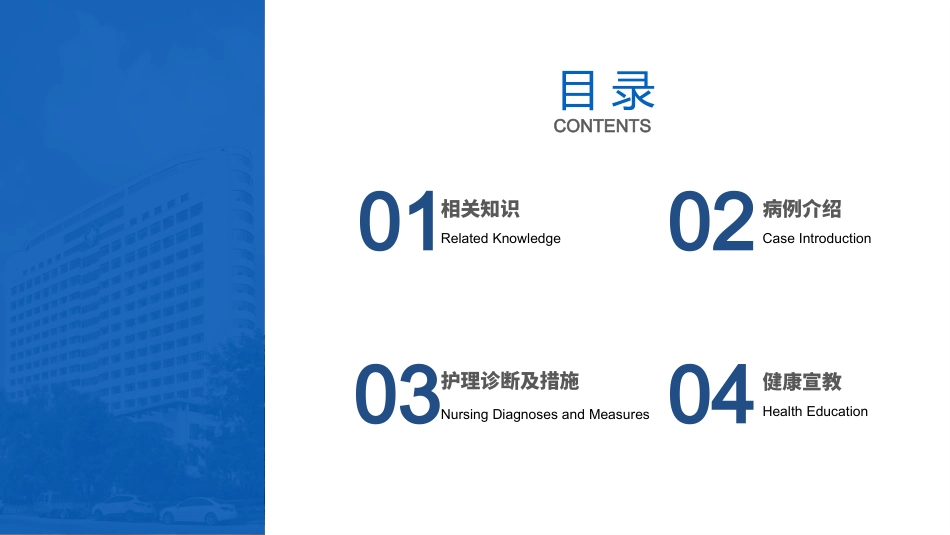 目录
CONTENTS

01 相关知识
Related Knowledge

02 病例介绍
Case Introduction

03 护理诊断及措施
Nursing Diagnoses and Measures

04 健康宣教
Health Education